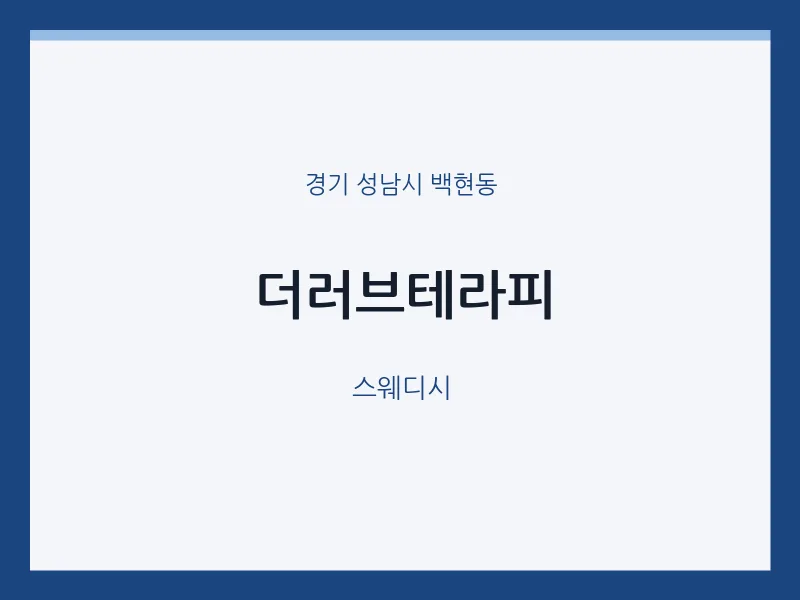 경기 성남시 백현동

더러브테라피

스웨디시